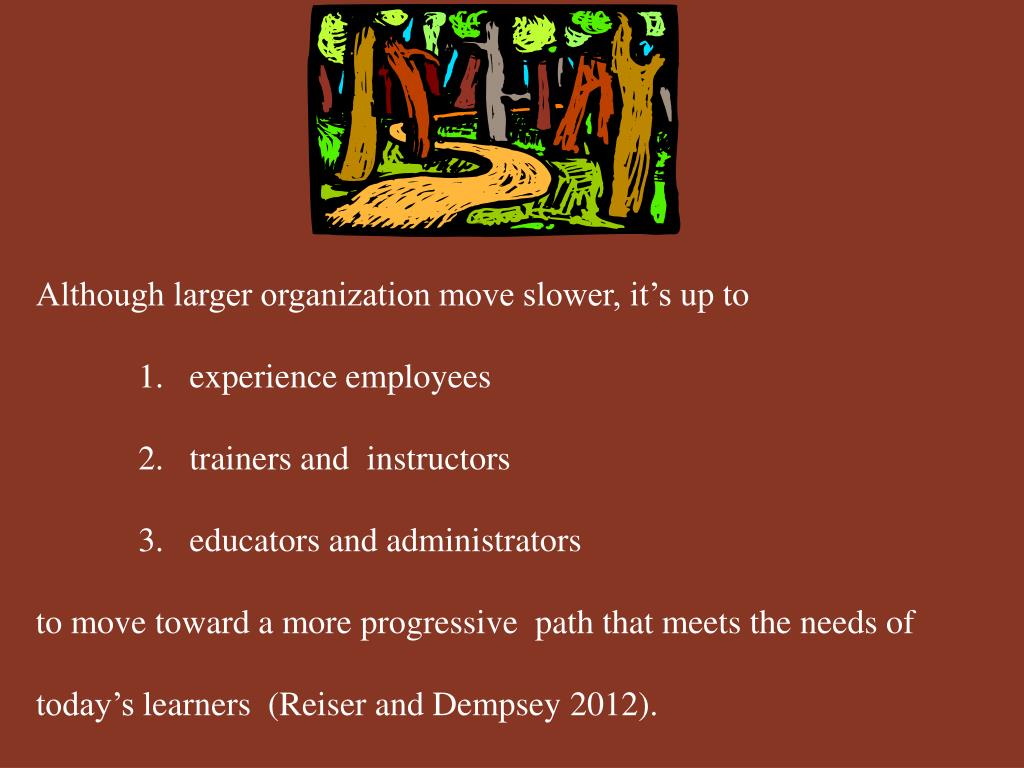 Although larger organization move slower, it’s up to

1. experience employees

2. trainers and instructors

3. educators and administrators

to move toward a more progressive path that meets the needs of today’s learners (Reiser and Dempsey 2012).